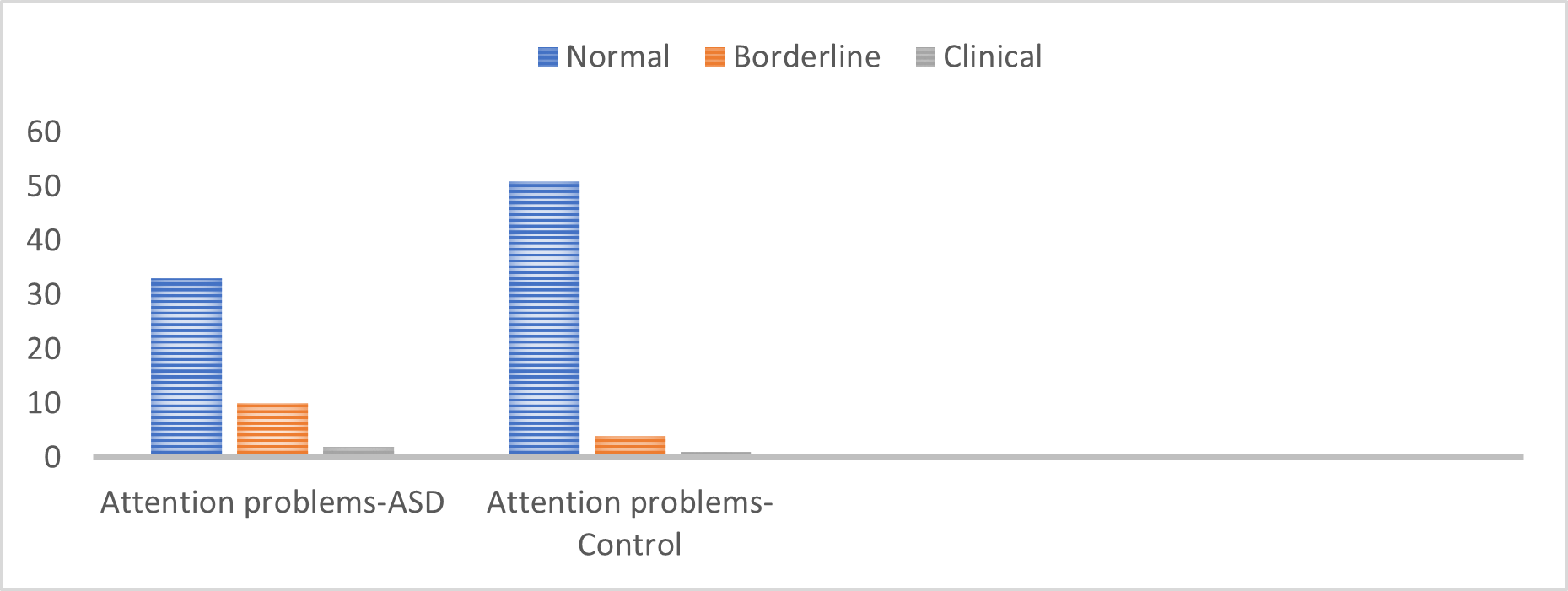 Normal Borderline Clinical

60
50
40
30
20
10
0

Attention problems-ASD
Attention problems-Control